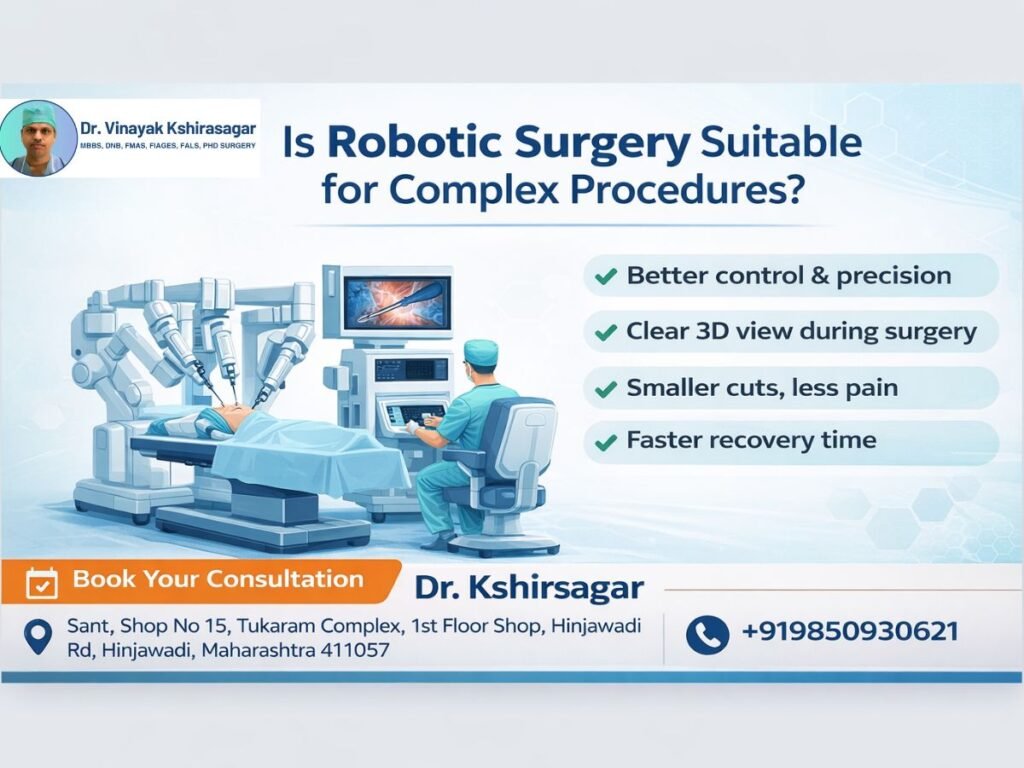 Dr. Vinayak Kshirasagar
MBBS, DNB, FMAS, FIAGES, FALS, PHD SURGERY

Is Robotic Surgery Suitable for Complex Procedures?

Better control & precision
Clear 3D view during surgery
Smaller cuts, less pain
Faster recovery time

Book Your Consultation
Dr. Kshirsagar

Sant, Shop No 15, Tukaram Complex, 1st Floor Shop, Hinjawadi Rd, Hinjawadi, Maharashtra 411057

+919850930621